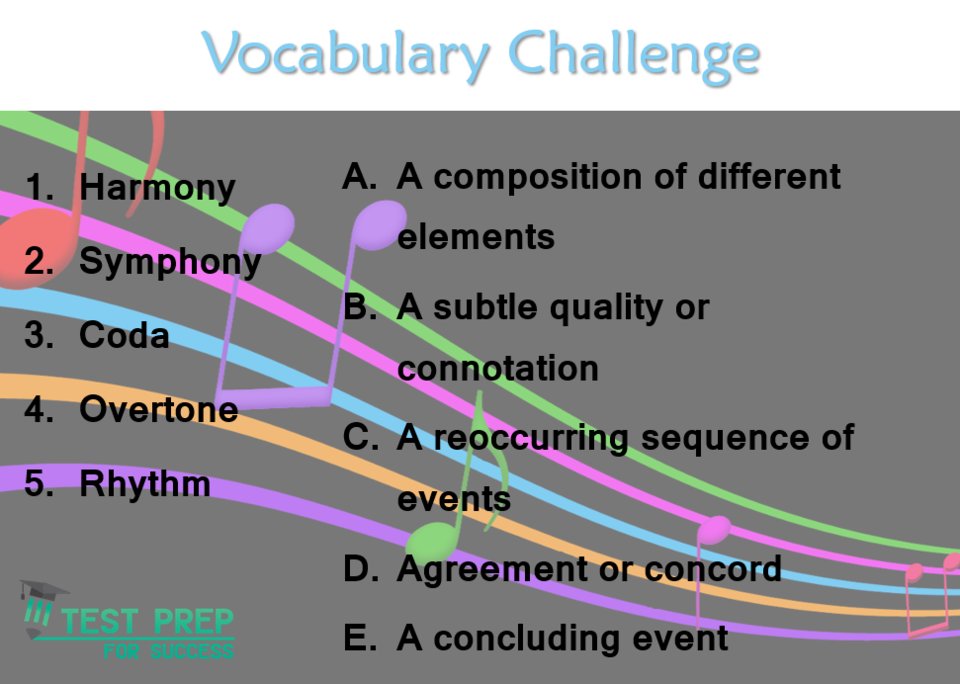 Vocabulary Challenge

1. Harmony
2. Symphony
3. Coda
4. Overtone
5. Rhythm

A. A composition of different elements
B. A subtle quality or connotation
C. A reoccurring sequence of events
D. Agreement or concord
E. A concluding event

TEST PREP
FOR SUCCESS